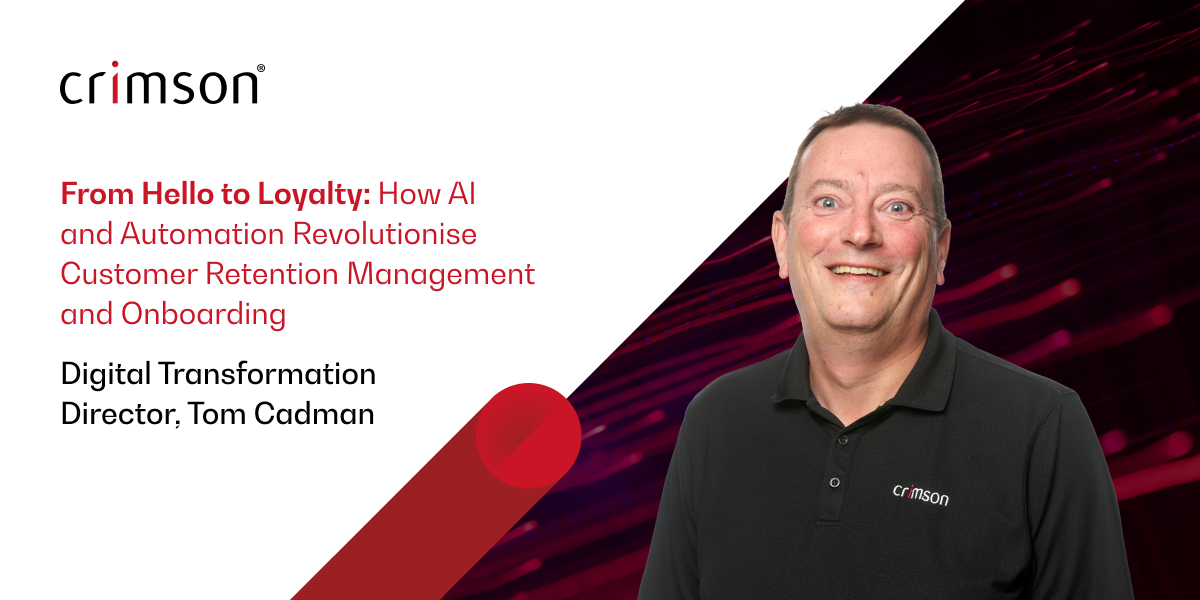 crimson®

From Hello to Loyalty: How AI and Automation Revolutionise Customer Retention Management and Onboarding

Digital Transformation Director, Tom Cadman

crimson